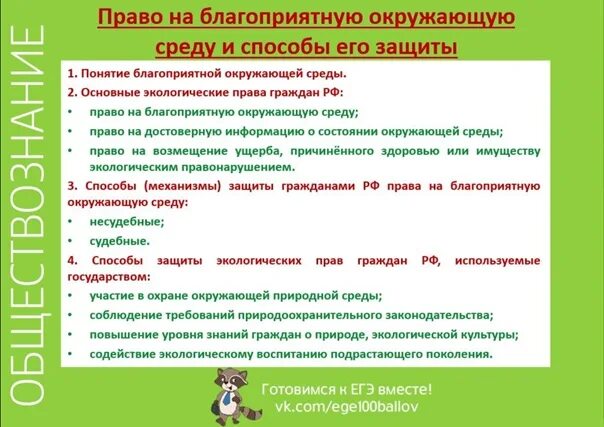 ОБЩЕСТВОЗНАНИЕ

Право на благоприятную окружающую среду и способы его защиты

1. Понятие благоприятной окружающей среды.
2. Основные экологические права граждан РФ:
• право на благоприятную окружающую среду;
• право на достоверную информацию о состоянии окружающей среды;
• право на возмещение ущерба, причинённого здоровью или имуществу экологическим правонарушением.
3. Способы (механизмы) защиты гражданами РФ права на благоприятную окружающую среду:
• несудебные;
• судебные.
4. Способы защиты экологических прав граждан РФ, используемые государством:
• участие в охране окружающей природной среды;
• соблюдение требований природоохранительного законодательства;
• повышение уровня знаний граждан о природе, экологической культуры;
• содействие экологическому воспитанию подрастающего поколения.

Готовимся к ЕГЭ вместе!
vk.com/ege100ballov